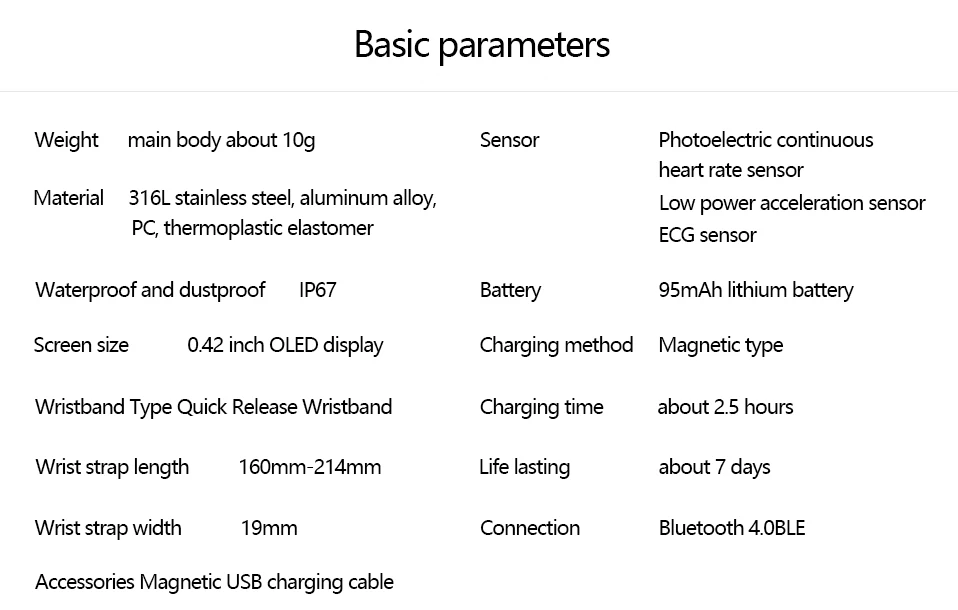 Basic parameters

Weight main body about 10g

Material 316L stainless steel, aluminum alloy, PC, thermoplastic elastomer

Waterproof and dustproof IP67

Screen size 0.42 inch OLED display

Wristband Type Quick Release Wristband

Wrist strap length 160mm-214mm

Wrist strap width 19mm

Accessories Magnetic USB charging cable

Sensor Photoelectric continuous heart rate sensor
Low power acceleration sensor
ECG sensor

Battery 95mAh lithium battery

Charging method Magnetic type

Charging time about 2.5 hours

Life lasting about 7 days

Connection Bluetooth 4.0BLE